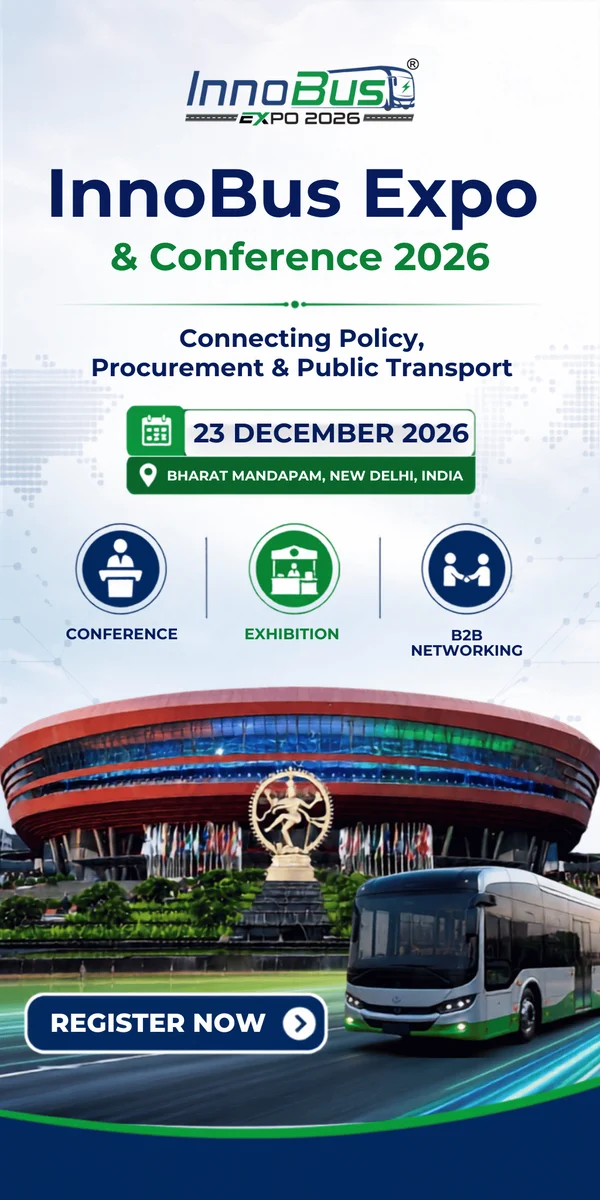 InnoBus®
EXPO 2026

InnoBus Expo
& Conference 2026

Connecting Policy,
Procurement & Public Transport

23 DECEMBER 2026

BHARAT MANDAPAM, NEW DELHI, INDIA

CONFERENCE

EXHIBITION

B2B
NETWORKING

REGISTER NOW